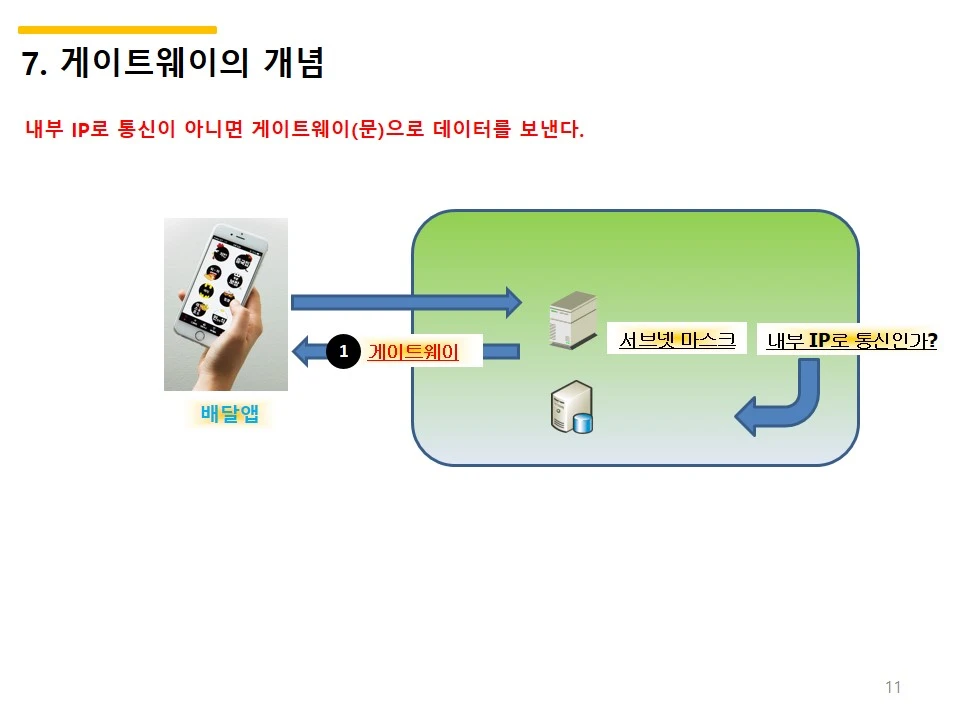 7. 게이트웨이의 개념

내부 IP로 통신이 아니면 게이트웨이(문)으로 데이터를 보낸다.

1 게이트웨이

서브넷 마스크

내부 IP로 통신인가?

배달앱

11